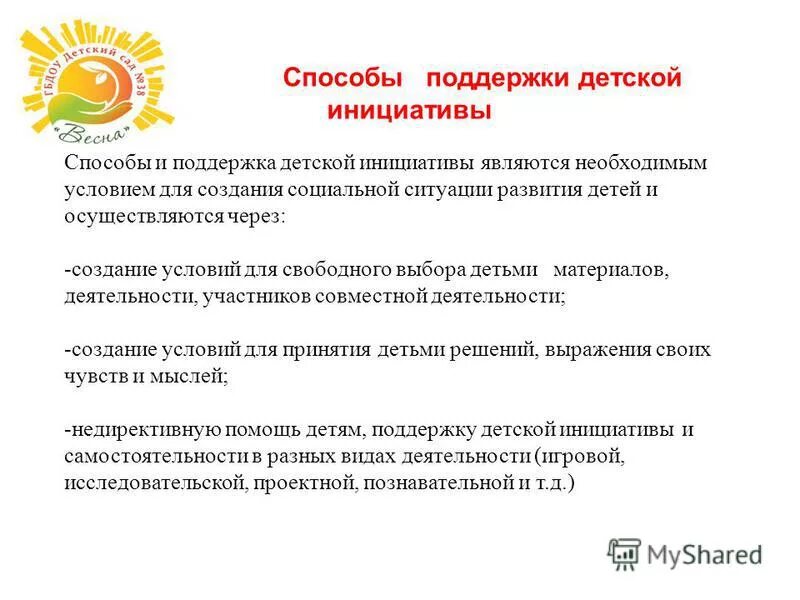 ГБДОУ Детский сад №38
"Весна"

Способы поддержки детской инициативы

Способы и поддержка детской инициативы являются необходимым условием для создания социальной ситуации развития детей и осуществляются через:

-создание условий для свободного выбора детьми материалов, деятельности, участников совместной деятельности;

-создание условий для принятия детьми решений, выражения своих чувств и мыслей;

-недирективную помощь детям, поддержку детской инициативы и самостоятельности в разных видах деятельности (игровой, исследовательской, проектной, познавательной и т.д.)

MyShared